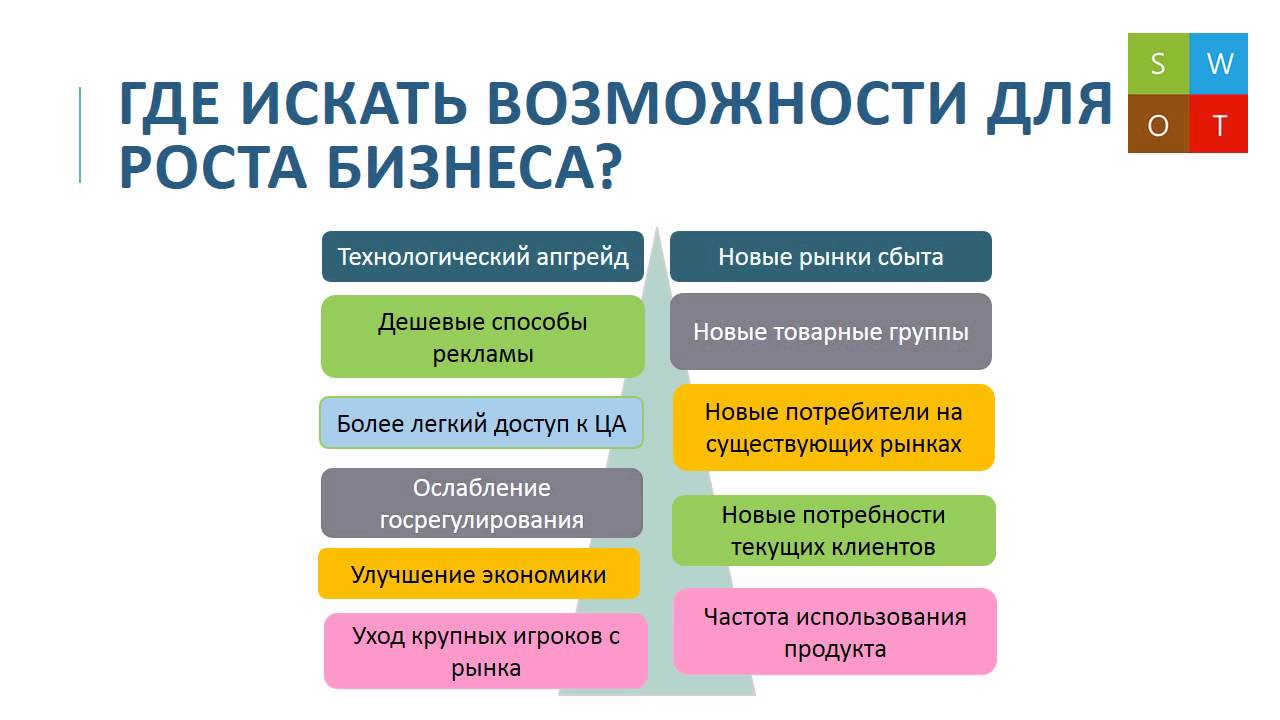 ГДЕ ИСКАТЬ ВОЗМОЖНОСТИ ДЛЯ РОСТА БИЗНЕСА?

S W
O T

Технологический апгрейд

Дешевые способы рекламы

Более легкий доступ к ЦА

Ослабление госрегулирования

Улучшение экономики

Уход крупных игроков с рынка

Новые рынки сбыта

Новые товарные группы

Новые потребители на существующих рынках

Новые потребности текущих клиентов

Частота использования продукта